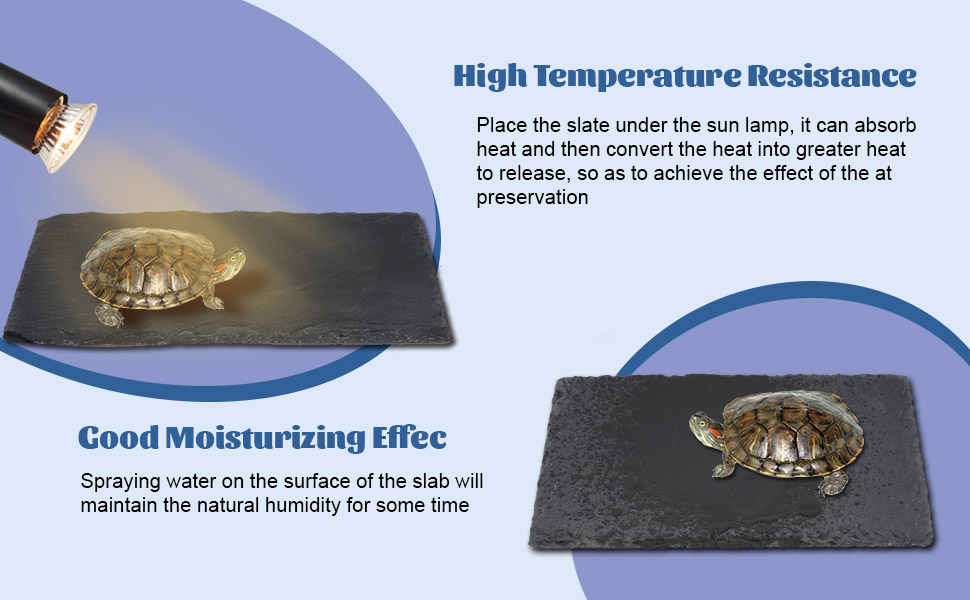 High Temperature Resistance

Place the slate under the sun lamp, it can absorb heat and then convert the heat into greater heat to release, so as to achieve the effect of the at preservation

Good Moisturizing Effec

Spraying water on the surface of the slab will maintain the natural humidity for some time